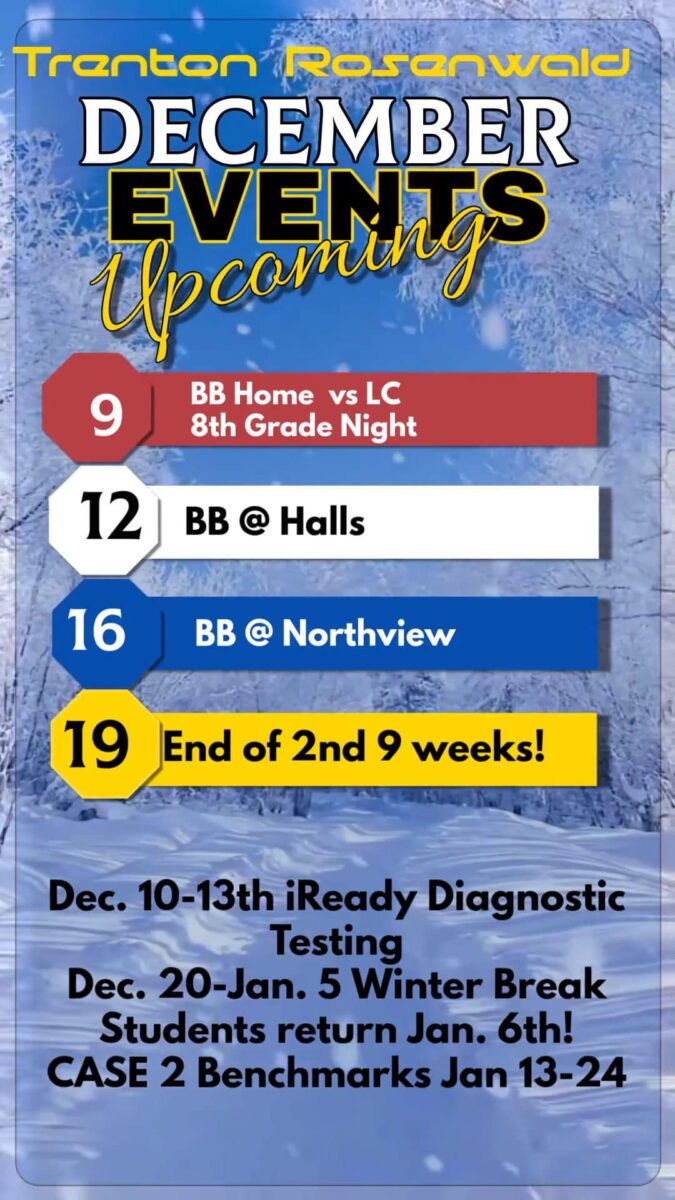 Trenton Rosenwald

DECEMBER EVENTS Upcoming

9 BB Home vs LC
8th Grade Night

12 BB @ Halls

16 BB @ Northview

19 End of 2nd 9 weeks!

Dec. 10-13th iReady Diagnostic Testing
Dec. 20-Jan. 5 Winter Break
Students return Jan. 6th!
CASE 2 Benchmarks Jan 13-24